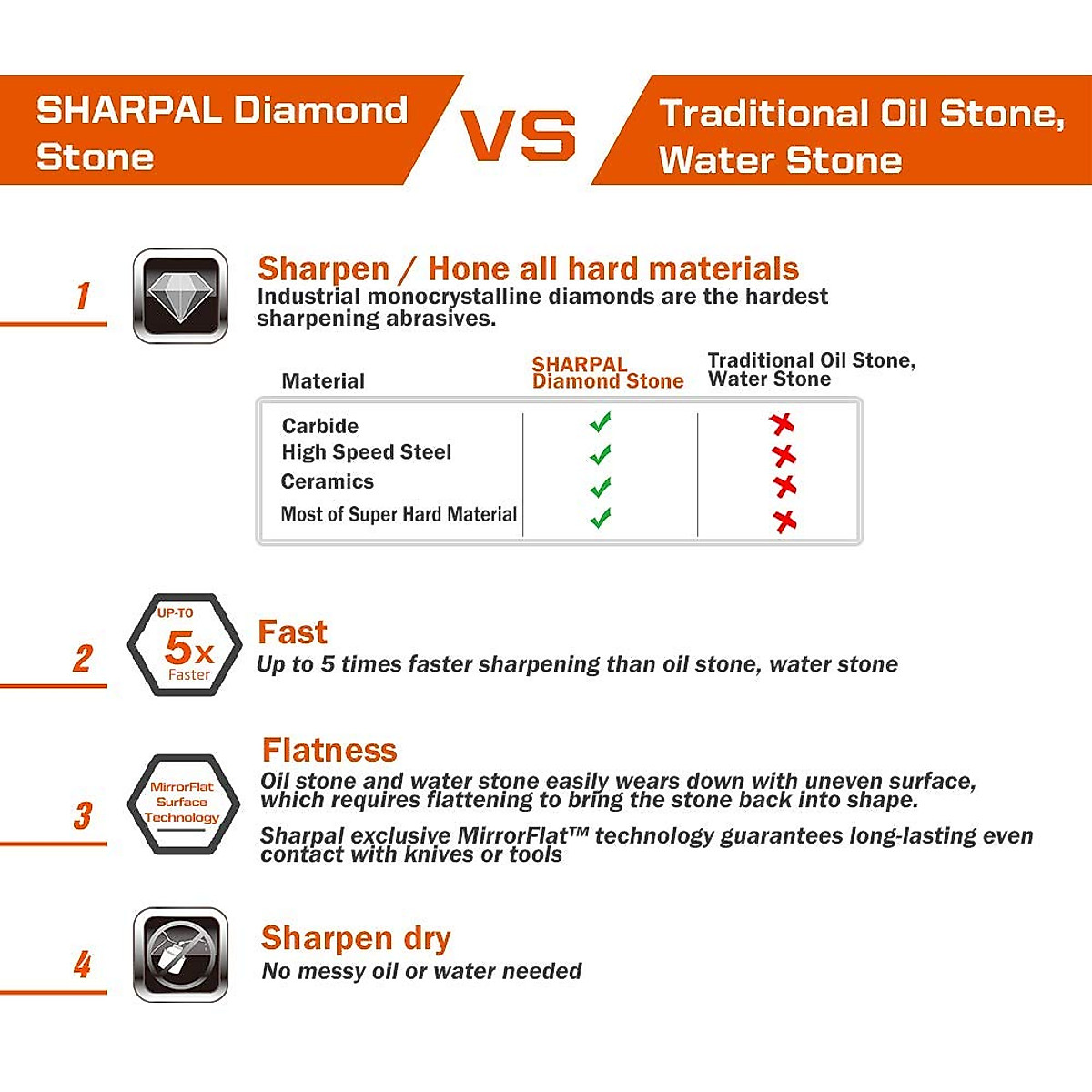 SHARPAL Diamond Stone

VS

Traditional Oil Stone, Water Stone

1

Sharpen / Hone all hard materials
Industrial monocrystalline diamonds are the hardest sharpening abrasives.

| Material | SHARPAL Diamond Stone | Traditional Oil Stone, Water Stone |
|---|---|---|
| Carbide | ✓ | ✗ |
| High Speed Steel | ✓ | ✗ |
| Ceramics | ✓ | ✗ |
| Most of Super Hard Material | ✓ | ✗ |

2

UP-TO 5x Faster

Fast
Up to 5 times faster sharpening than oil stone, water stone

3

MirrorFlat Surface Technology

Flatness
Oil stone and water stone easily wears down with uneven surface, which requires flattening to bring the stone back into shape.

Sharpal exclusive MirrorFlat™ technology guarantees long-lasting even contact with knives or tools

4

Sharpen dry
No messy oil or water needed